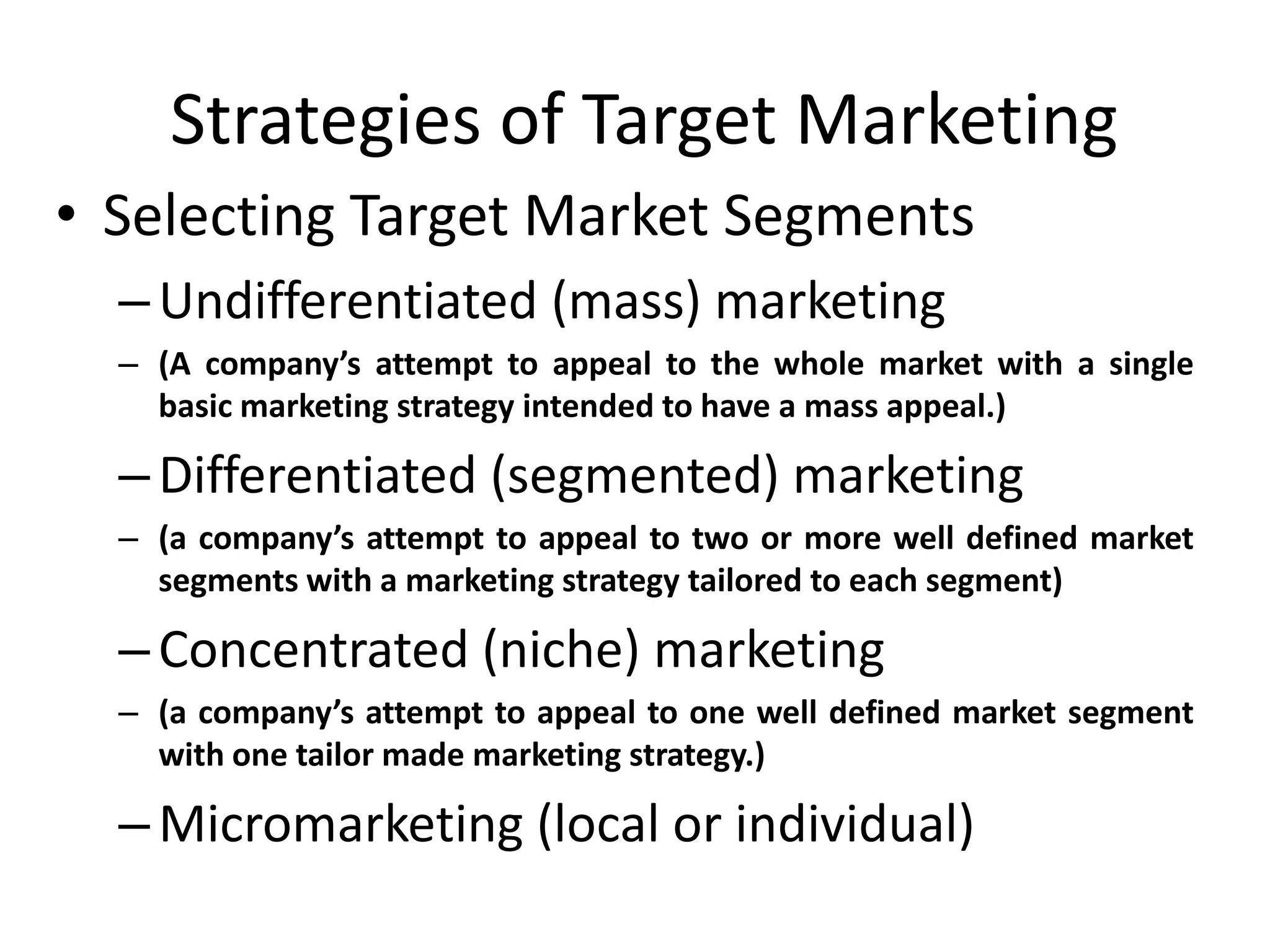 Strategies of Target Marketing

• Selecting Target Market Segments

– Undifferentiated (mass) marketing

– (A company's attempt to appeal to the whole market with a single basic marketing strategy intended to have a mass appeal.)

– Differentiated (segmented) marketing

– (a company's attempt to appeal to two or more well defined market segments with a marketing strategy tailored to each segment)

– Concentrated (niche) marketing

– (a company's attempt to appeal to one well defined market segment with one tailor made marketing strategy.)

– Micromarketing (local or individual)